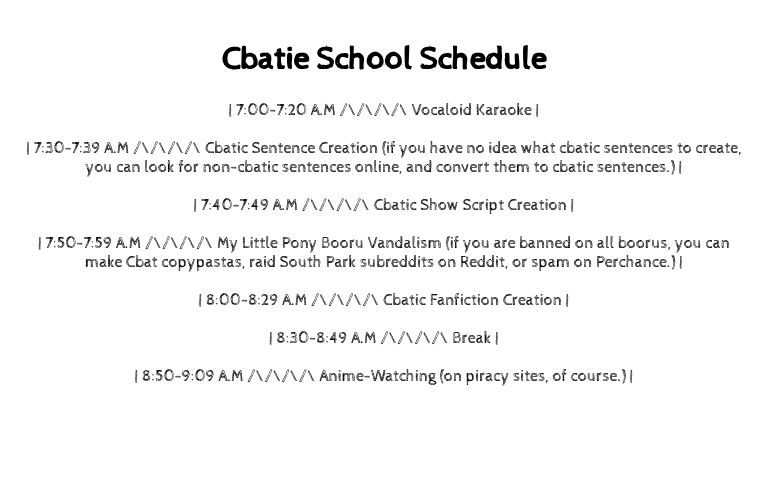 Cbatie School Schedule

| 7:00-7:20 A.M /\/\/\/\ Vocaloid Karaoke |

| 7:30-7:39 A.M /\/\/\/\ Cbatic Sentence Creation (if you have no idea what cbatic sentences to create, you can look for non-cbatic sentences online, and convert them to cbatic sentences.) |

| 7:40-7:49 A.M /\/\/\/\ Cbatic Show Script Creation |

| 7:50-7:59 A.M /\/\/\/\ My Little Pony Booru Vandalism (if you are banned on all boorus, you can make Cbat copypastas, raid South Park subreddits on Reddit, or spam on Perchance.) |

| 8:00-8:29 A.M /\/\/\/\ Cbatic Fanfiction Creation |

| 8:30-8:49 A.M /\/\/\/\ Break |

| 8:50-9:09 A.M /\/\/\/\ Anime-Watching (on piracy sites, of course.) |